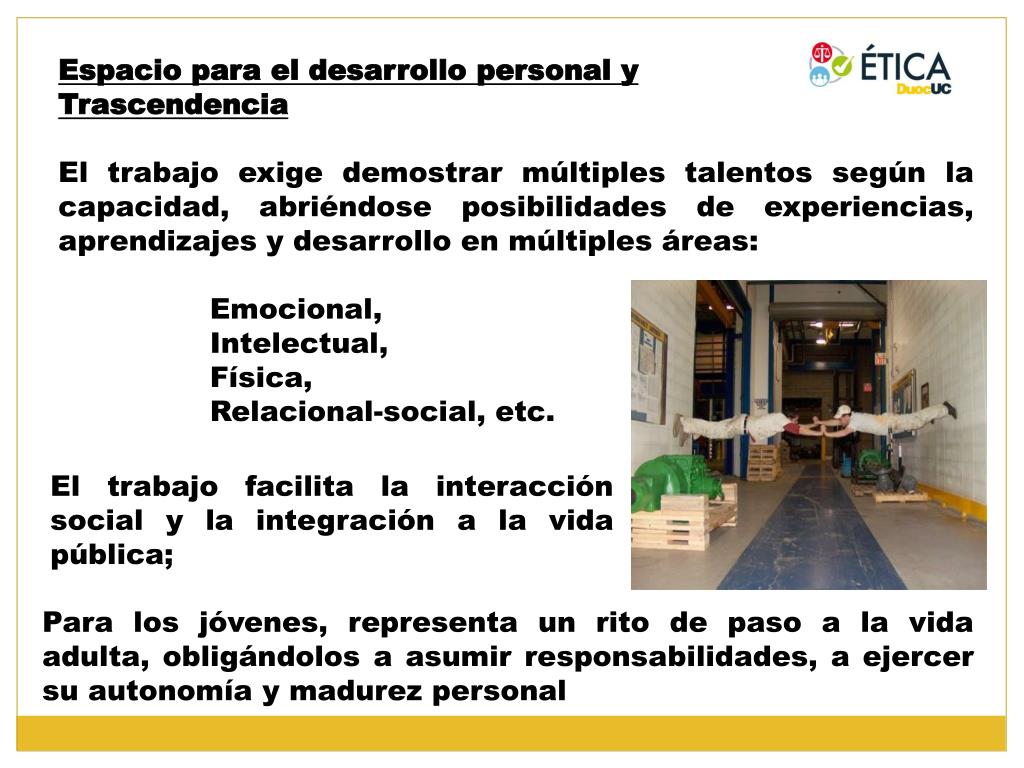 Espacio para el desarrollo personal y Trascendencia

ÉTICA
DuocUC

El trabajo exige demostrar múltiples talentos según la capacidad, abriéndose posibilidades de experiencias, aprendizajes y desarrollo en múltiples áreas:

Emocional,
Intelectual,
Física,
Relacional-social, etc.

El trabajo facilita la interacción social y la integración a la vida pública;

Para los jóvenes, representa un rito de paso a la vida adulta, obligándolos a asumir responsabilidades, a ejercer su autonomía y madurez personal